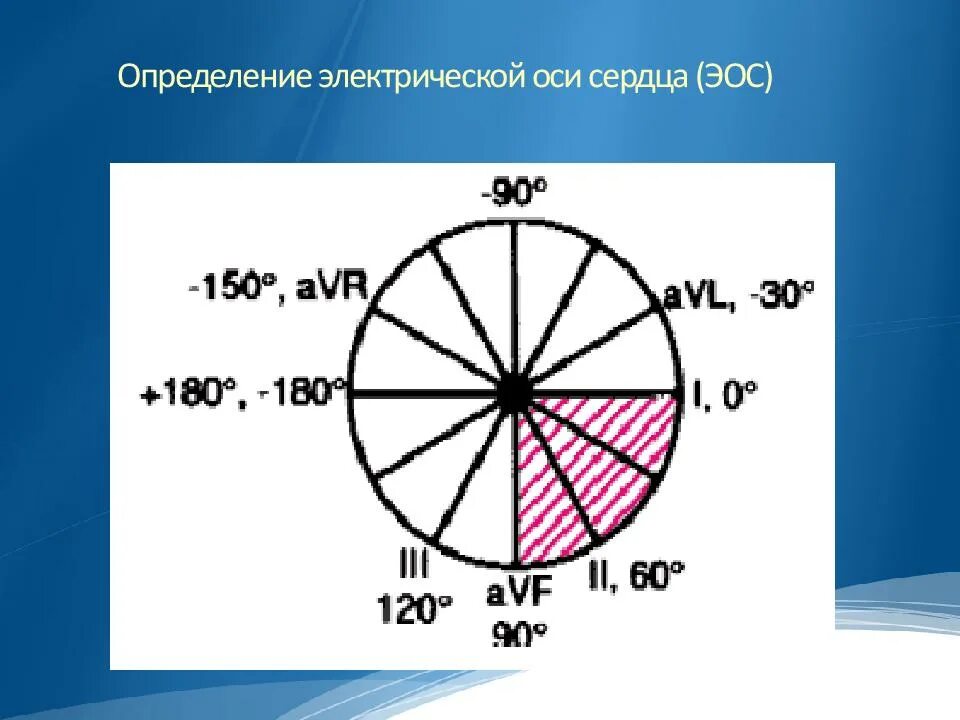 Определение электрической оси сердца (ЭОС)

-90°

-150°, aVR

aVL, -30°

+180°, -180°

I, 0°

III
120°

aVF
90°

II, 60°